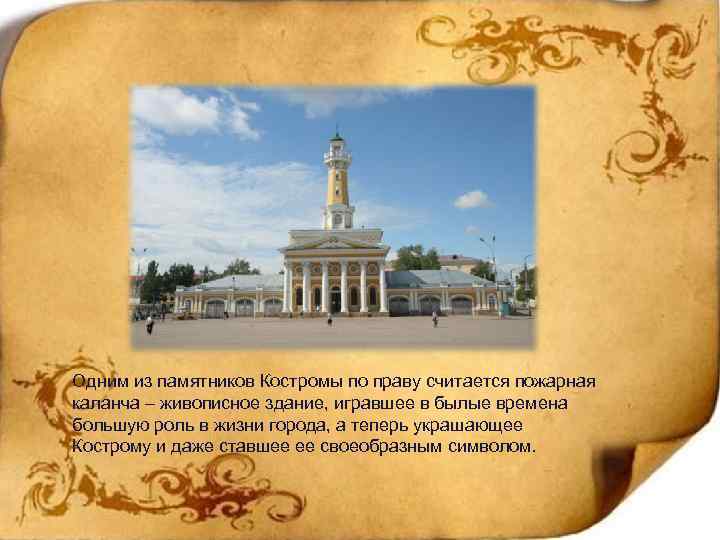 Одним из памятников Костромы по праву считается пожарная каланча – живописное здание, игравшее в былые времена большую роль в жизни города, а теперь украшающее Кострому и даже ставшее ее своеобразным символом.